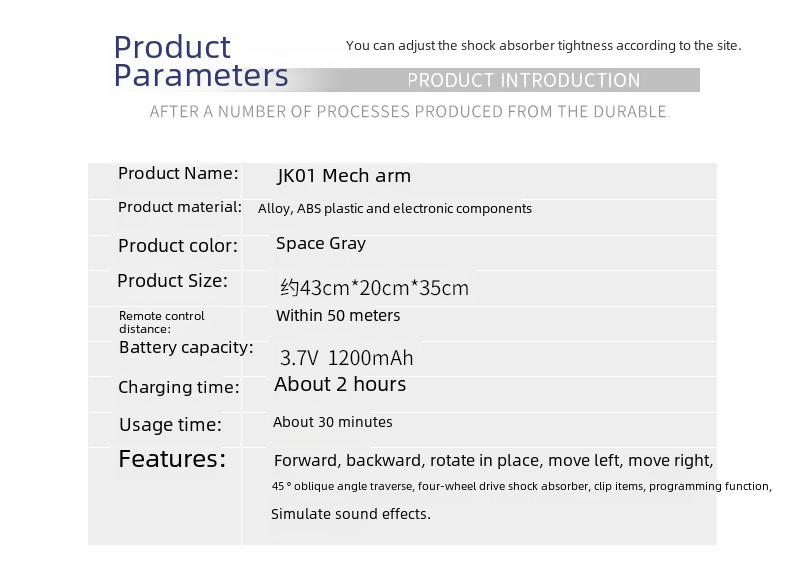 Product Parameters

You can adjust the shock absorber tightness according to the site.

PRODUCT INTRODUCTION

AFTER A NUMBER OF PROCESSES PRODUCED FROM THE DURABLE.

| | |
|---|---|
| Product Name: | JK01 Mech arm |
| Product material: | Alloy, ABS plastic and electronic components |
| Product color: | Space Gray |
| Product Size: | 约43cm*20cm*35cm |
| Remote control distance: | Within 50 meters |
| Battery capacity: | 3.7V 1200mAh |
| Charging time: | About 2 hours |
| Usage time: | About 30 minutes |
| Features: | Forward, backward, rotate in place, move left, move right, 45 ° oblique angle traverse, four-wheel drive shock absorber, clip items, programming function, Simulate sound effects. |